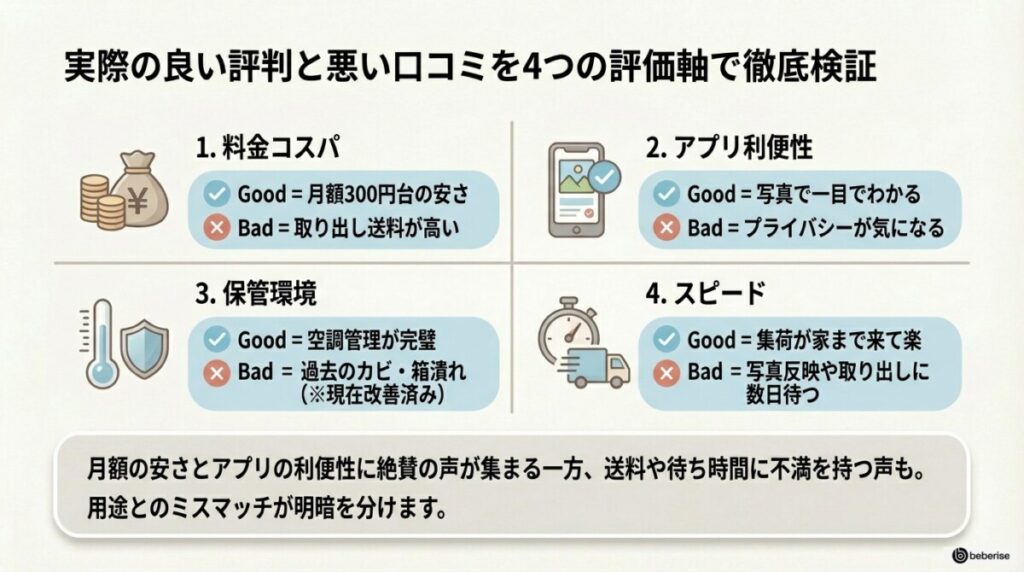 実際の良い評判と悪い口コミを4つの評価軸で徹底検証

1. 料金コスパ
Good = 月額300円台の安さ
Bad = 取り出し送料が高い

2. アプリ利便性
Good = 写真で一目でわかる
Bad = プライバシーが気になる

3. 保管環境
Good = 空調管理が完璧
Bad = 過去のカビ・箱潰れ（※現在改善済み）

4. スピード
Good = 集荷が家まで来て楽
Bad = 写真反映や取り出しに数日待つ

月額の安さとアプリの利便性に絶賛の声が集まる一方、送料や待ち時間に不満を持つ声も。用途とのミスマッチが明暗を分けます。

beberise